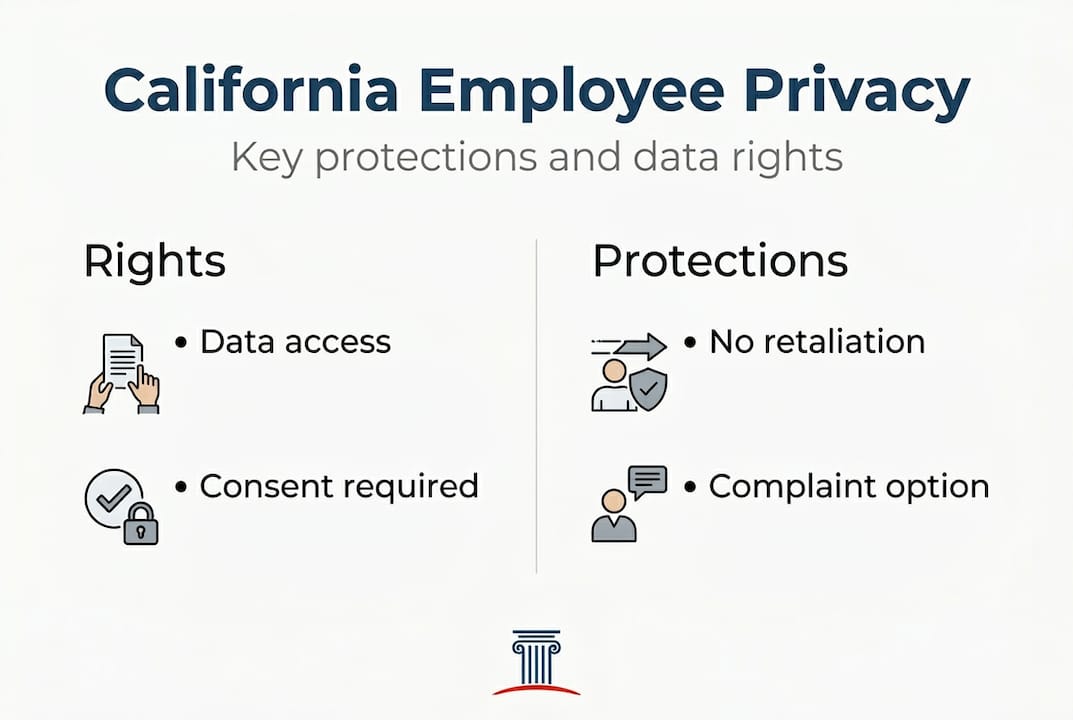 California Employee Privacy

Key protections and data rights

Rights

• Data access

• Consent required

Protections

• No retaliation

• Complaint option